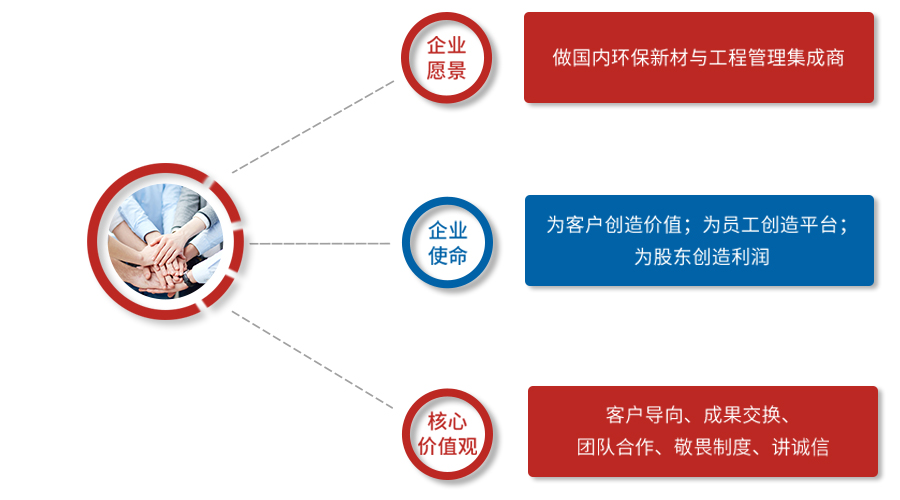 企业愿景

做国内环保新材与工程管理集成商

企业使命

为客户创造价值；为员工创造平台；为股东创造利润

核心价值观

客户导向、成果交换、团队合作、敬畏制度、讲诚信